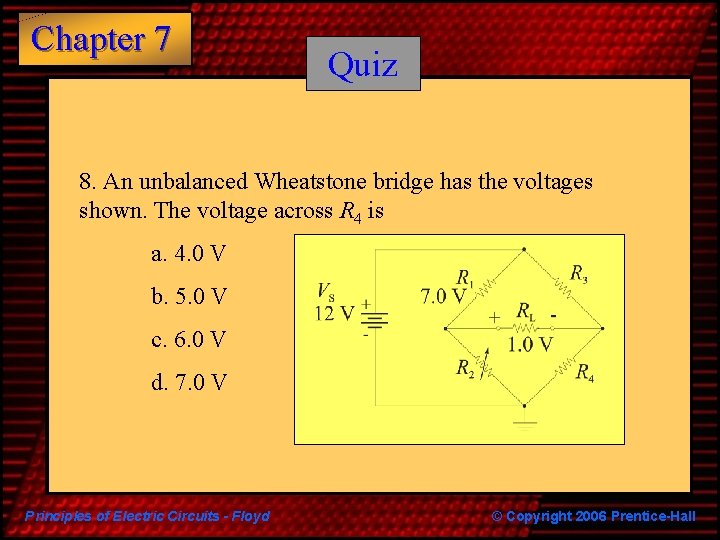 Chapter 7

Quiz

8. An unbalanced Wheatstone bridge has the voltages shown. The voltage across $R_4$ is

a. 4.0 V

b. 5.0 V

c. 6.0 V

d. 7.0 V

$V_S$
12 V
+
-
$R_1$
7.0 V
$R_3$
+
$R_L$
-
1.0 V
$R_2$
$R_4$

Principles of Electric Circuits - Floyd

© Copyright 2006 Prentice-Hall